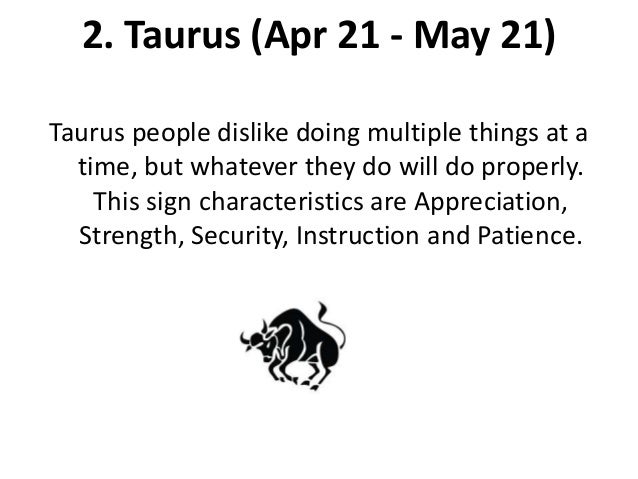 2. Taurus (Apr 21 - May 21)

Taurus people dislike doing multiple things at a time, but whatever they do will do properly. This sign characteristics are Appreciation, Strength, Security, Instruction and Patience.